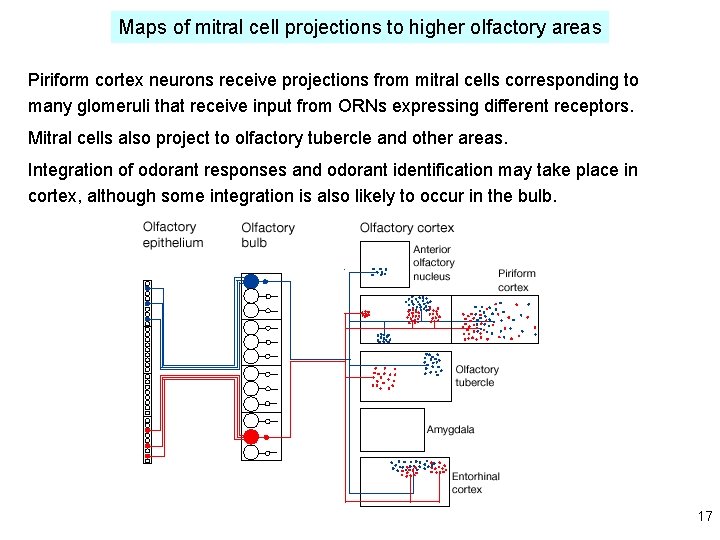 Maps of mitral cell projections to higher olfactory areas

Piriform cortex neurons receive projections from mitral cells corresponding to many glomeruli that receive input from ORNs expressing different receptors.

Mitral cells also project to olfactory tubercle and other areas.

Integration of odorant responses and odorant identification may take place in cortex, although some integration is also likely to occur in the bulb.

Olfactory epithelium

Olfactory bulb

Olfactory cortex

Anterior olfactory nucleus

Piriform cortex

Olfactory tubercle

Amygdala

Entorhinal cortex

17